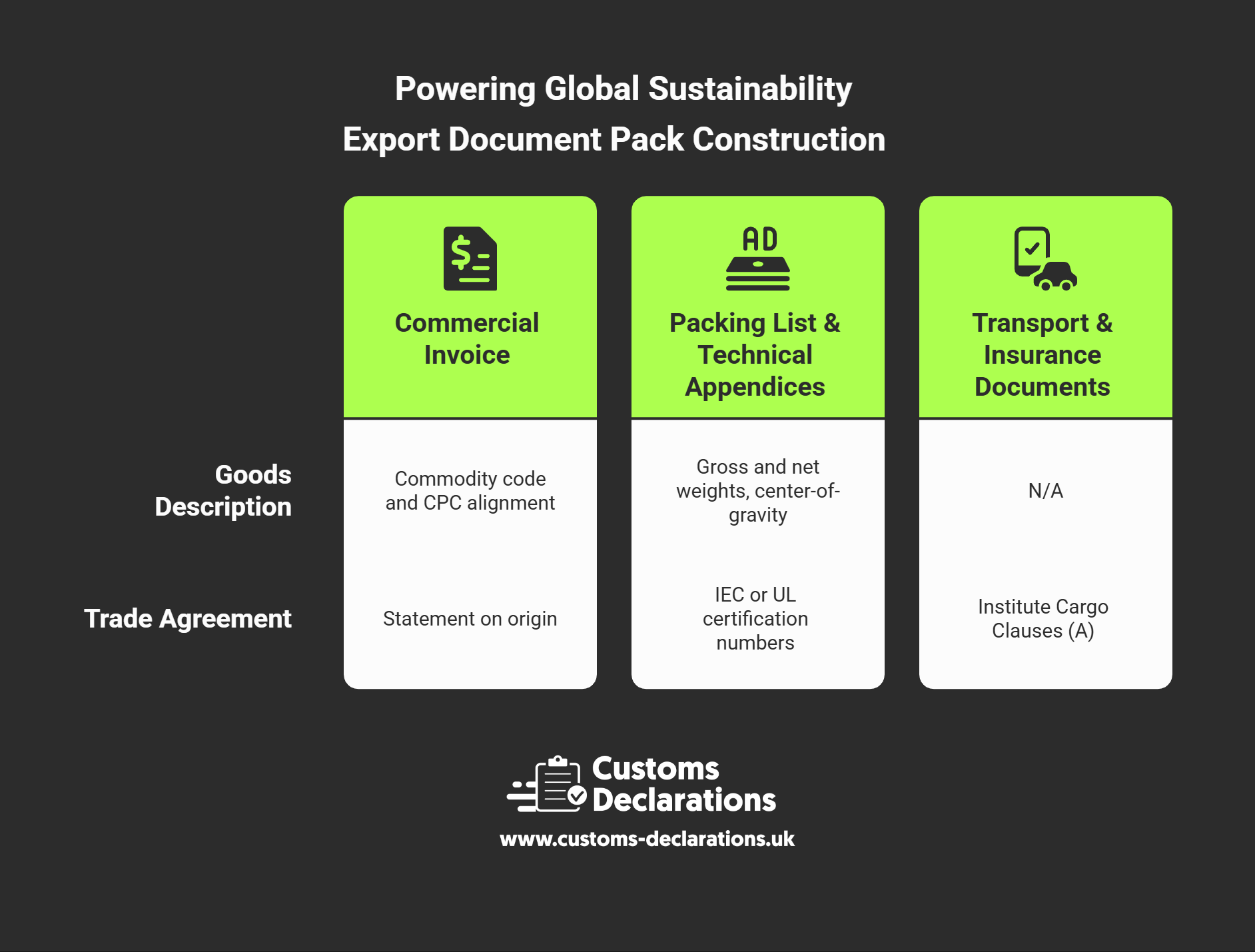 Powering Global Sustainability
Export Document Pack Construction

| | Commercial Invoice | Packing List & Technical Appendices | Transport & Insurance Documents |
|---|---|---|---|
| Goods Description | Commodity code and CPC alignment | Gross and net weights, center-of-gravity | N/A |
| Trade Agreement | Statement on origin | IEC or UL certification numbers | Institute Cargo Clauses (A) |

AD

Customs Declarations
www.customs-declarations.uk